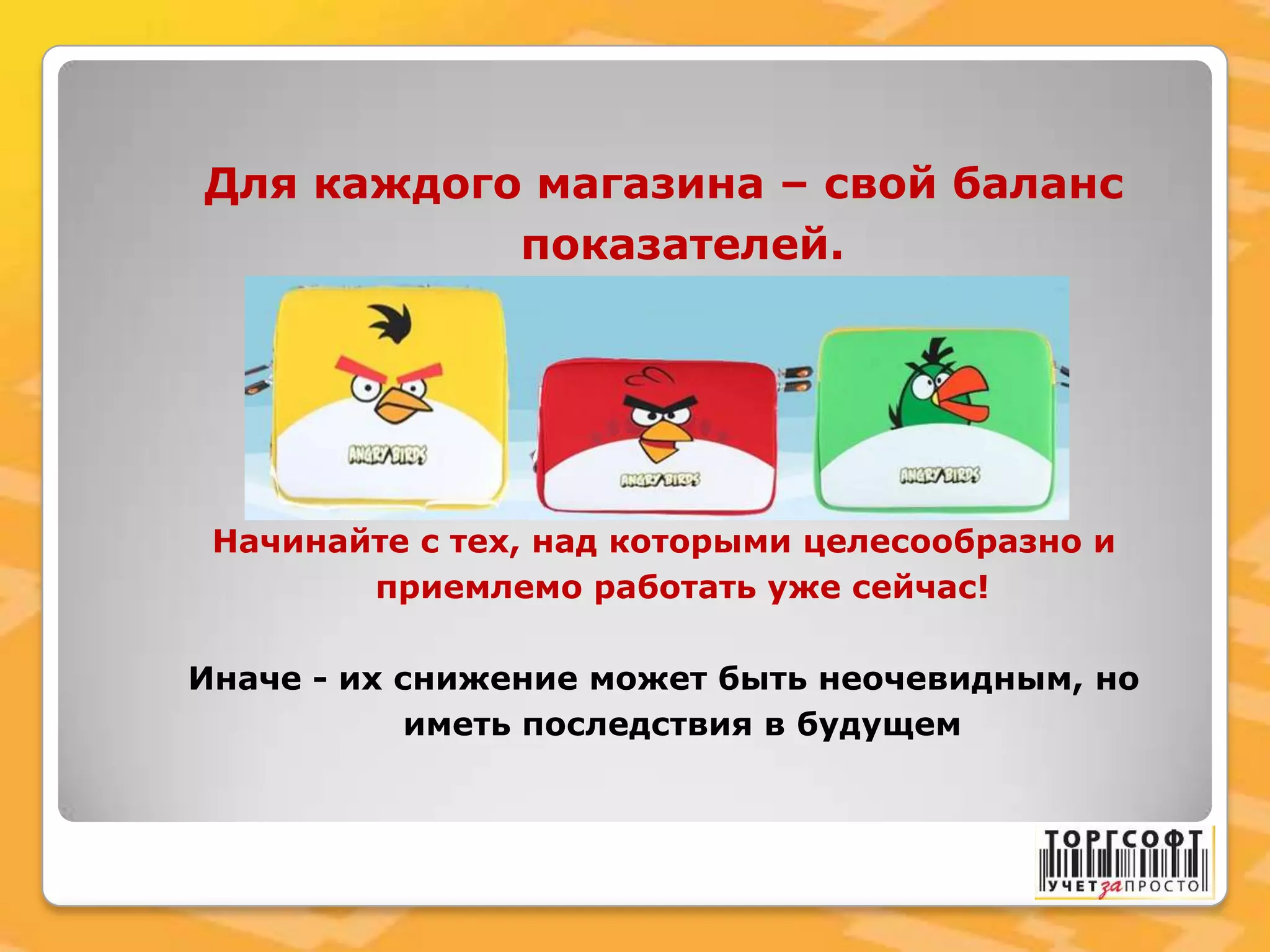 Для каждого магазина – свой баланс показателей.

ANGRY BIRDS

ANGRY BIRDS

ANGRY BIRDS

Начинайте с тех, над которыми целесообразно и приемлемо работать уже сейчас!

Иначе - их снижение может быть неочевидным, но иметь последствия в будущем

ТОРГСОФТ
УЧЕТ за ПРОСТО